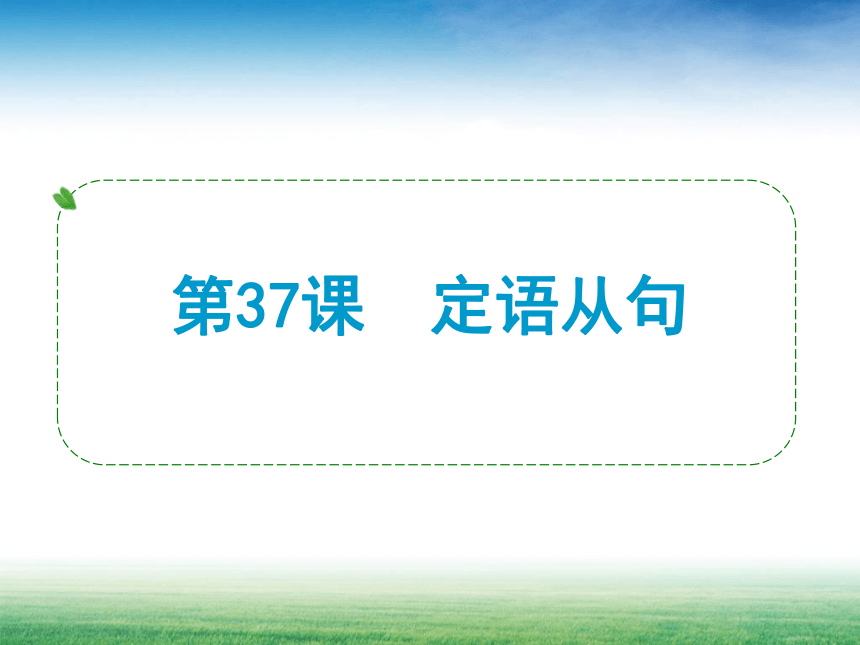 第37课　定语从句